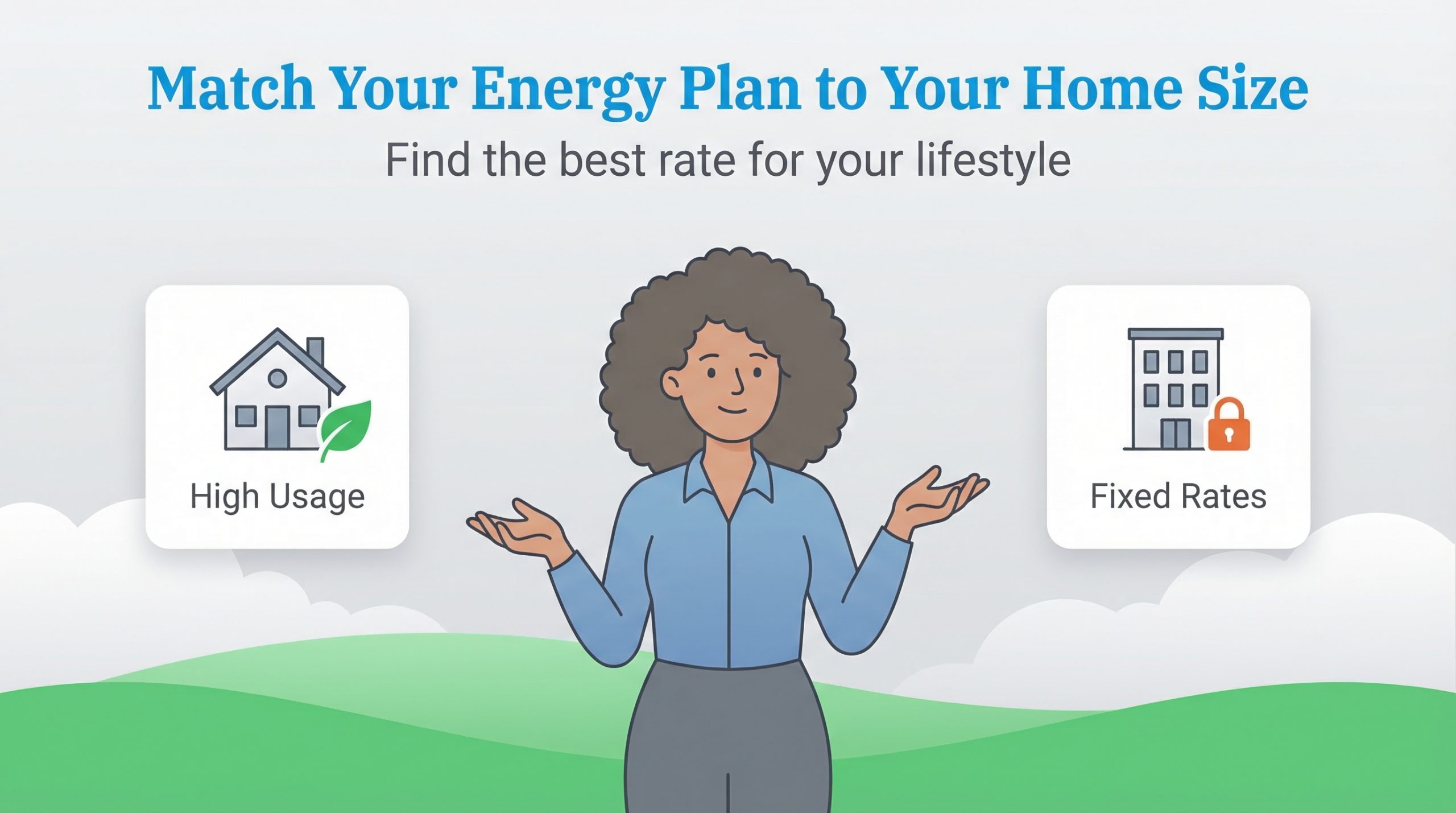 Match Your Energy Plan to Your Home Size

Find the best rate for your lifestyle

High Usage

Fixed Rates